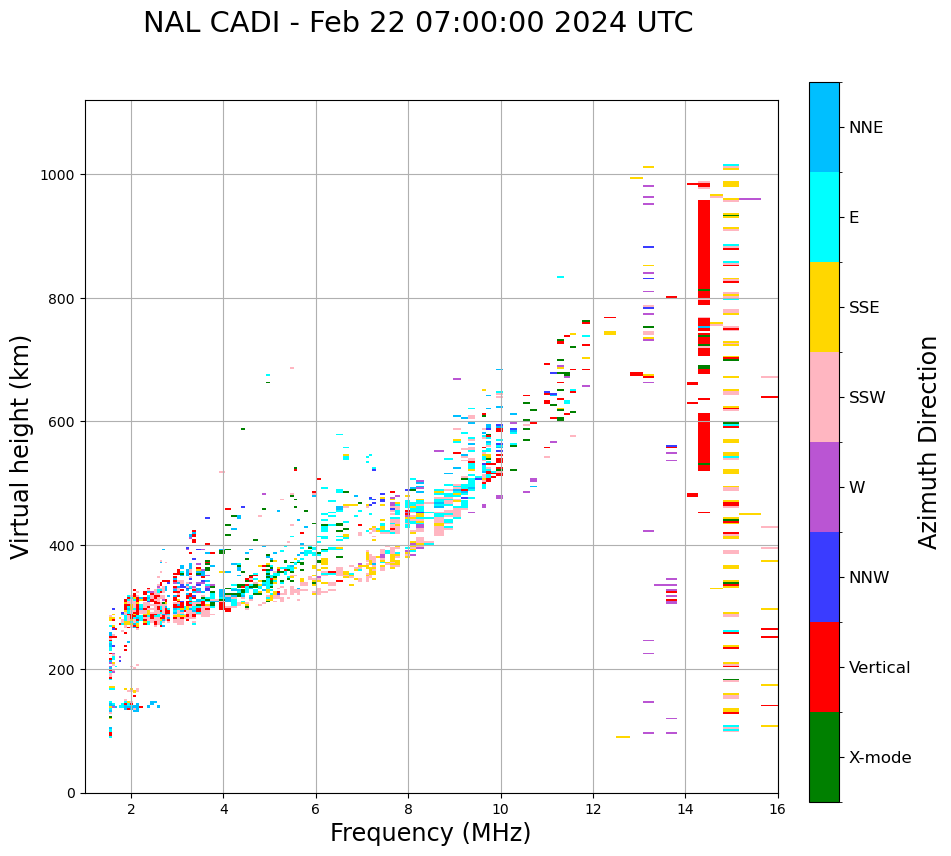 NAL CADI - Feb 22 07:00:00 2024 UTC

Virtual height (km)

1000
800
600
400
200
0

2
4
6
8
10
12
14
16

Frequency (MHz)

NNE
E
SSE
SSW
W
NNW
Vertical
X-mode

Azimuth Direction